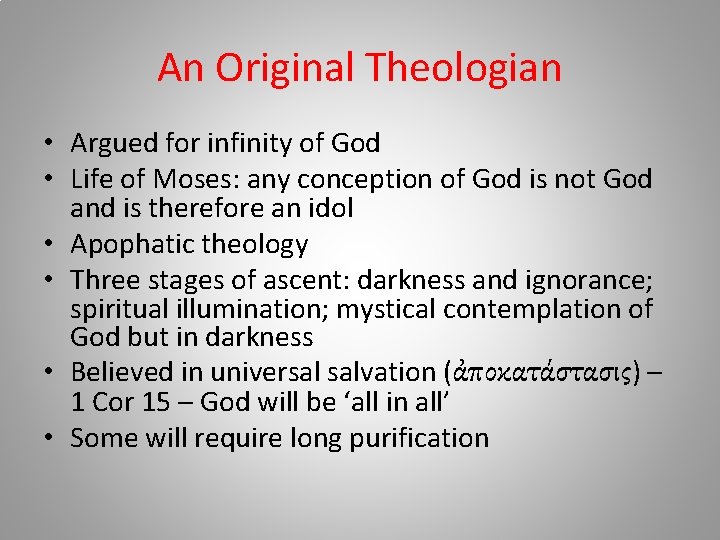 An Original Theologian

• Argued for infinity of God
• Life of Moses: any conception of God is not God and is therefore an idol
• Apophatic theology
• Three stages of ascent: darkness and ignorance; spiritual illumination; mystical contemplation of God but in darkness
• Believed in universal salvation (ἀποκατάστασις) – 1 Cor 15 – God will be ‘all in all’
• Some will require long purification